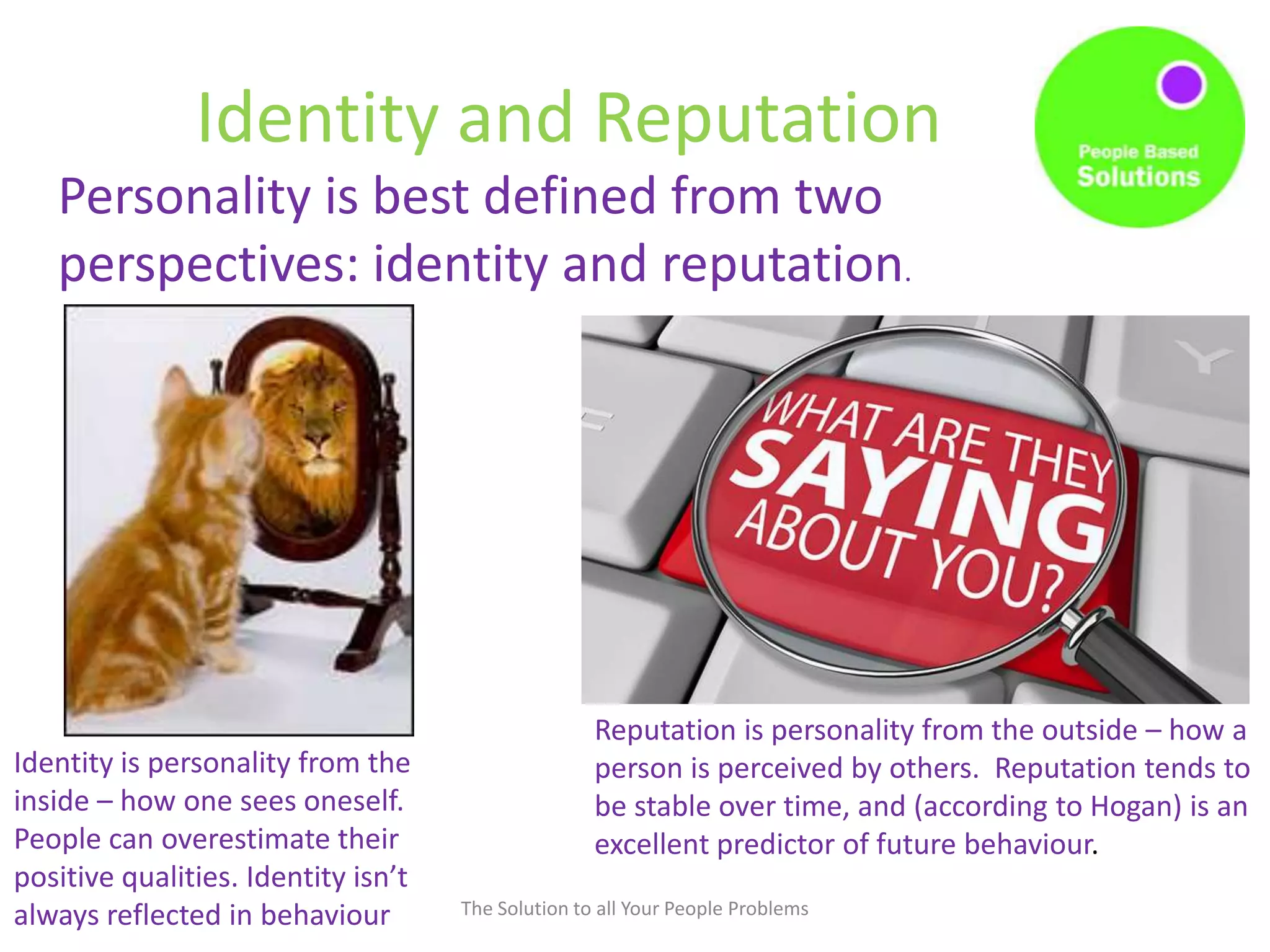 Identity and Reputation

People Based Solutions

Personality is best defined from two perspectives: identity and reputation.

WHAT ARE THEY SAYING ABOUT YOU?

Identity is personality from the inside – how one sees oneself. People can overestimate their positive qualities. Identity isn't always reflected in behaviour

Reputation is personality from the outside – how a person is perceived by others. Reputation tends to be stable over time, and (according to Hogan) is an excellent predictor of future behaviour.

The Solution to all Your People Problems